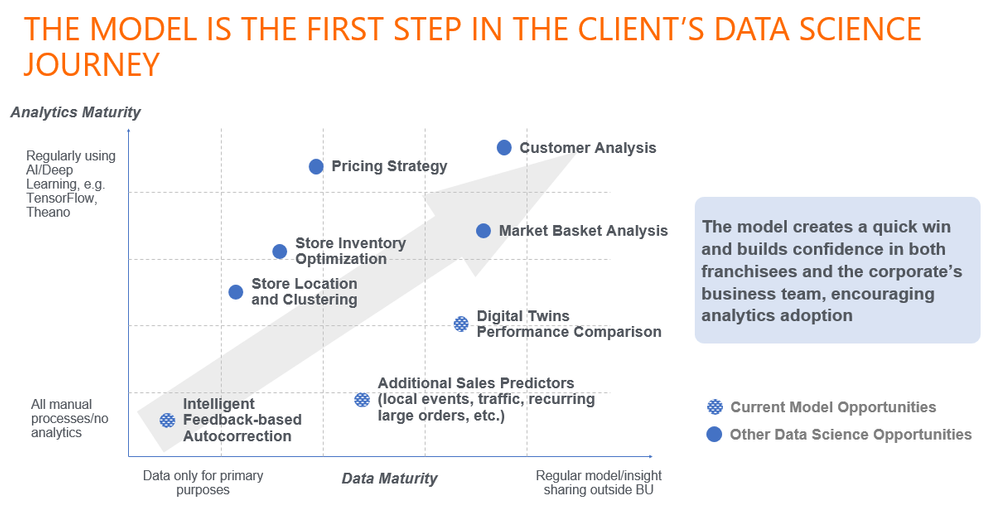 THE MODEL IS THE FIRST STEP IN THE CLIENT'S DATA SCIENCE JOURNEY

Analytics Maturity

Regularly using AI/Deep Learning, e.g. TensorFlow, Theano

All manual processes/no analytics

Pricing Strategy

Customer Analysis

Store Inventory Optimization

Market Basket Analysis

Store Location and Clustering

Digital Twins Performance Comparison

Additional Sales Predictors (local events, traffic, recurring large orders, etc.)

Intelligent Feedback-based Autocorrection

Data only for primary purposes

Data Maturity

Regular model/insight sharing outside BU

The model creates a quick win and builds confidence in both franchisees and the corporate's business team, encouraging analytics adoption

Current Model Opportunities

Other Data Science Opportunities